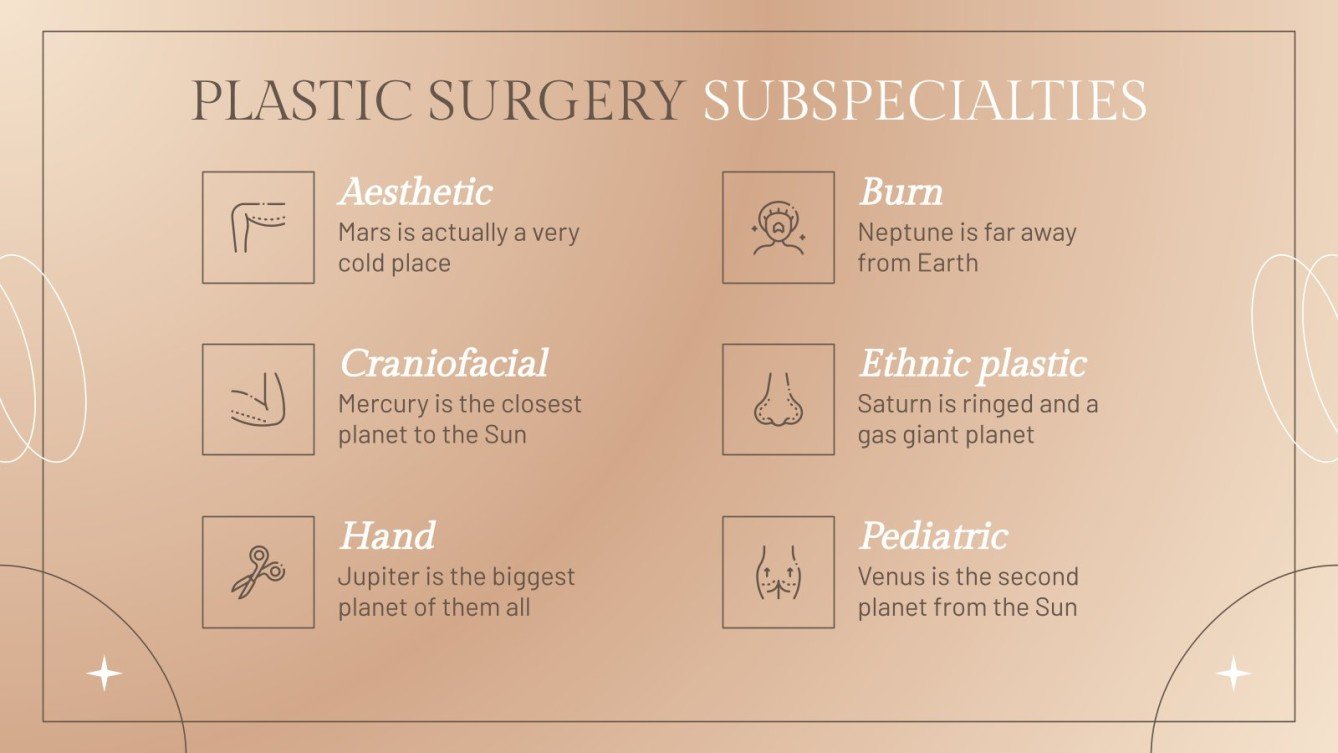 PLASTIC SURGERY SUBSPECIALTIES

Aesthetic
Mars is actually a very cold place

Craniofacial
Mercury is the closest planet to the Sun

Hand
Jupiter is the biggest planet of them all

Burn
Neptune is far away from Earth

Ethnic plastic
Saturn is ringed and a gas giant planet

Pediatric
Venus is the second planet from the Sun